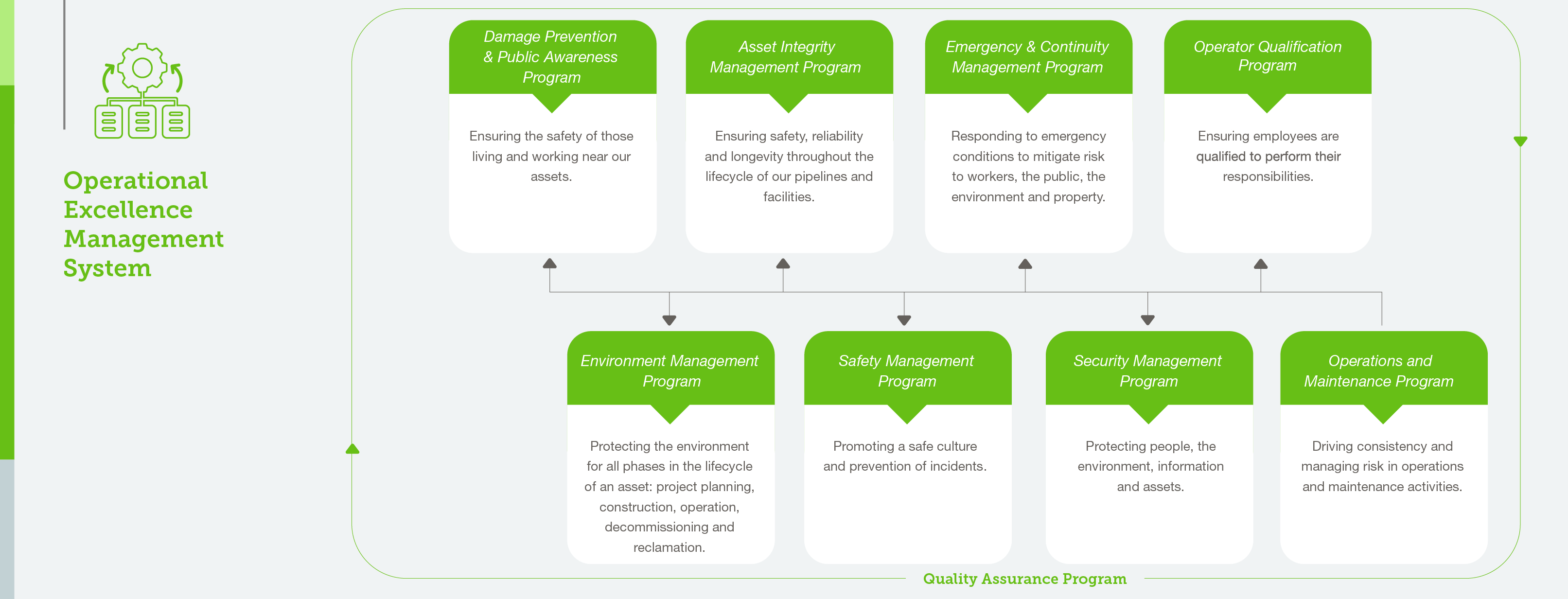 Operational Excellence Management System

Damage Prevention & Public Awareness Program

Ensuring the safety of those living and working near our assets.

Asset Integrity Management Program

Ensuring safety, reliability and longevity throughout the lifecycle of our pipelines and facilities.

Emergency & Continuity Management Program

Responding to emergency conditions to mitigate risk to workers, the public, the environment and property.

Operator Qualification Program

Ensuring employees are qualified to perform their responsibilities.

Environment Management Program

Protecting the environment for all phases in the lifecycle of an asset: project planning, construction, operation, decommissioning and reclamation.

Safety Management Program

Promoting a safe culture and prevention of incidents.

Security Management Program

Protecting people, the environment, information and assets.

Operations and Maintenance Program

Driving consistency and managing risk in operations and maintenance activities.

Quality Assurance Program